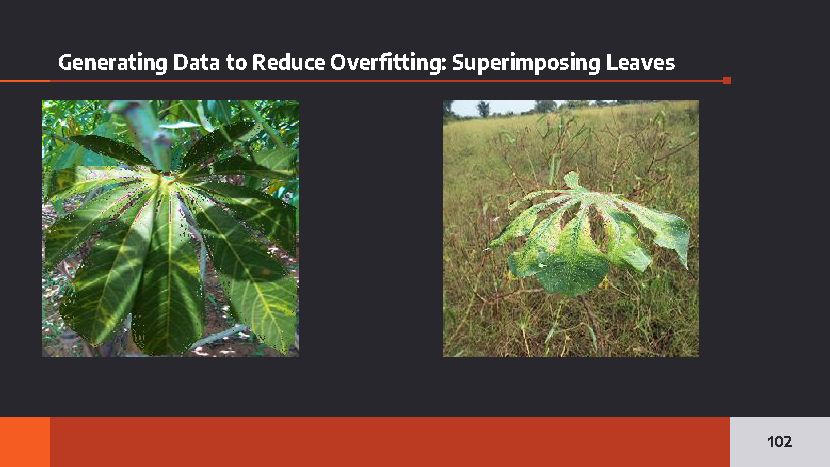 Generating Data to Reduce Overfitting: Superimposing Leaves

102